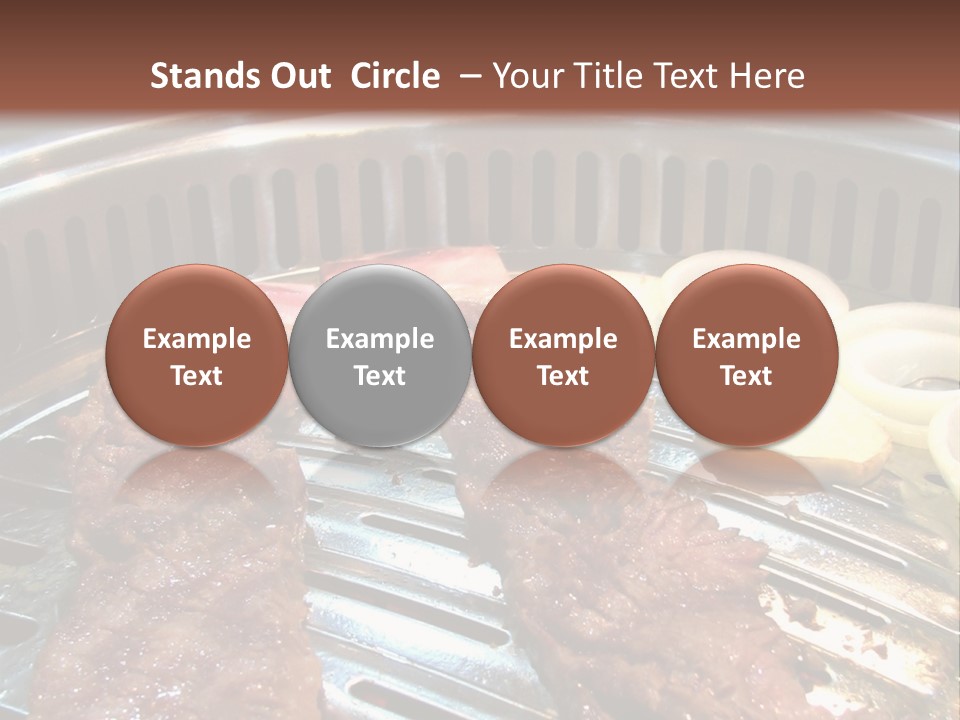 Stands Out  Circle  – Your Title Text Here

Example Text

Example Text

Example Text

Example Text